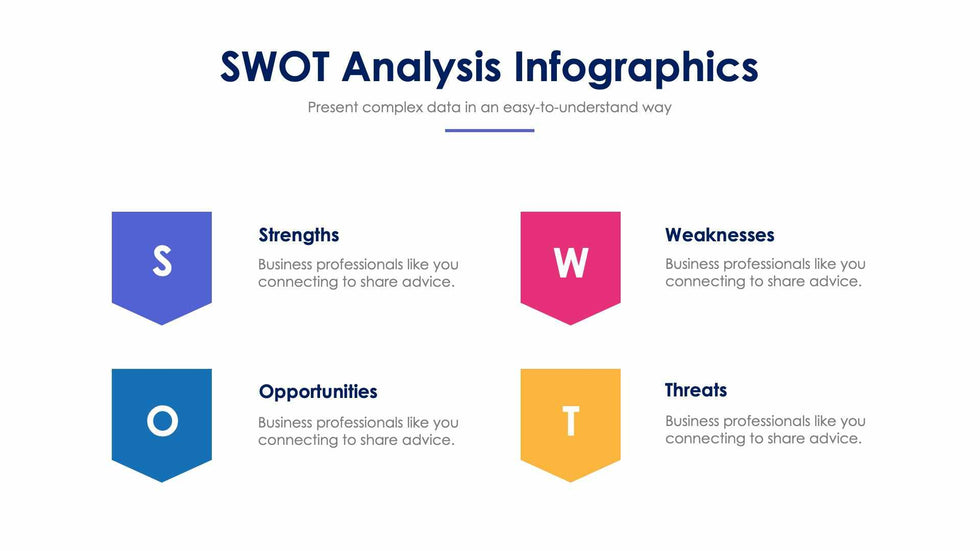 SWOT Analysis Infographics

Present complex data in an easy-to-understand way

S

Strengths

Business professionals like you connecting to share advice.

W

Weaknesses

Business professionals like you connecting to share advice.

O

Opportunities

Business professionals like you connecting to share advice.

T

Threats

Business professionals like you connecting to share advice.